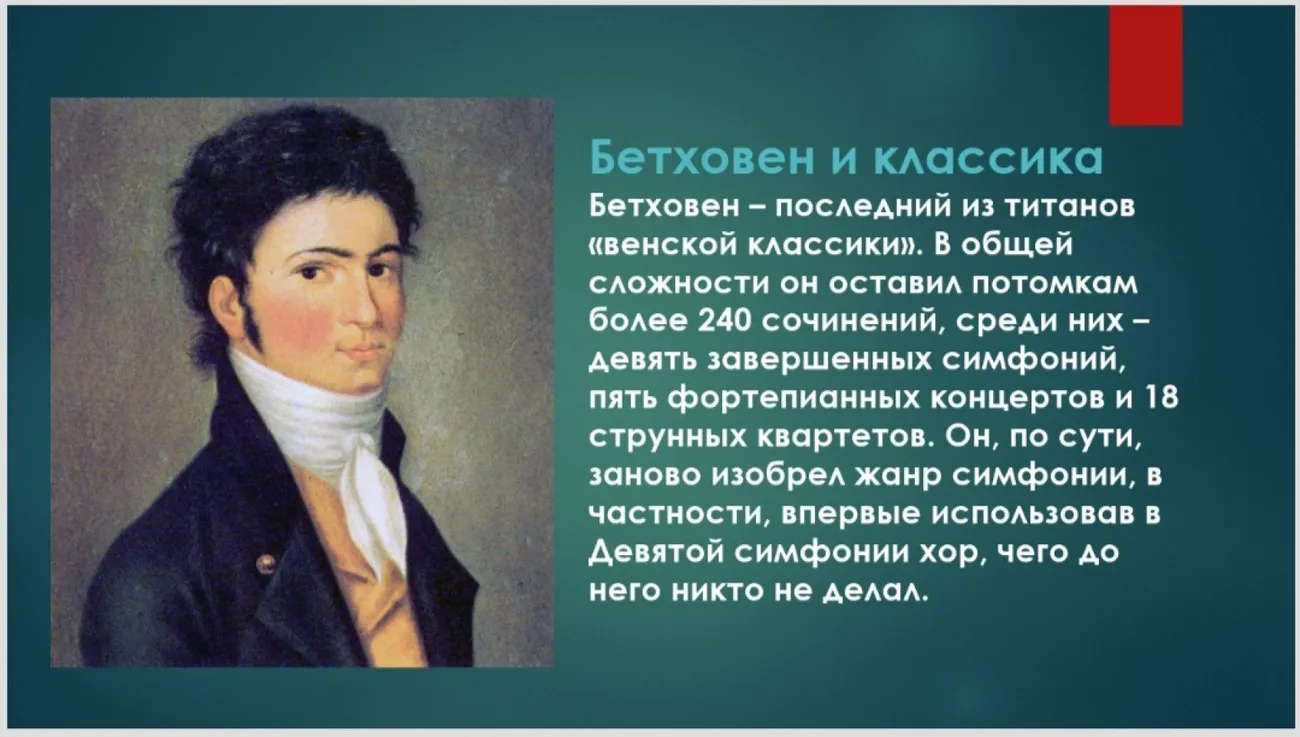 Бетховен и классика

Бетховен – последний из титанов «венской классики». В общей сложности он оставил потомкам более 240 сочинений, среди них – девять завершенных симфоний, пять фортепианных концертов и 18 струнных квартетов. Он, по сути, заново изобрел жанр симфонии, в частности, впервые использовав в Девятой симфонии хор, чего до него никто не делал.